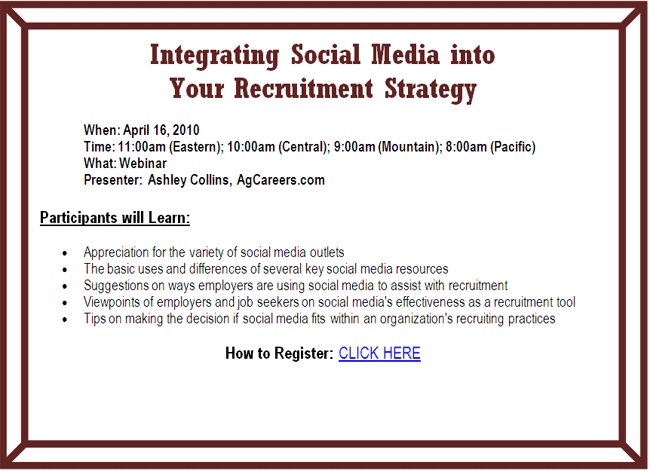 Integrating Social Media into Your Recruitment Strategy

When: April 16, 2010
Time: 11:00am (Eastern); 10:00am (Central); 9:00am (Mountain); 8:00am (Pacific)
What: Webinar
Presenter: Ashley Collins, AgCareers.com

Participants will Learn:

- Appreciation for the variety of social media outlets
- The basic uses and differences of several key social media resources
- Suggestions on ways employers are using social media to assist with recruitment
- Viewpoints of employers and job seekers on social media's effectiveness as a recruitment tool
- Tips on making the decision if social media fits within an organization's recruiting practices

How to Register: CLICK HERE